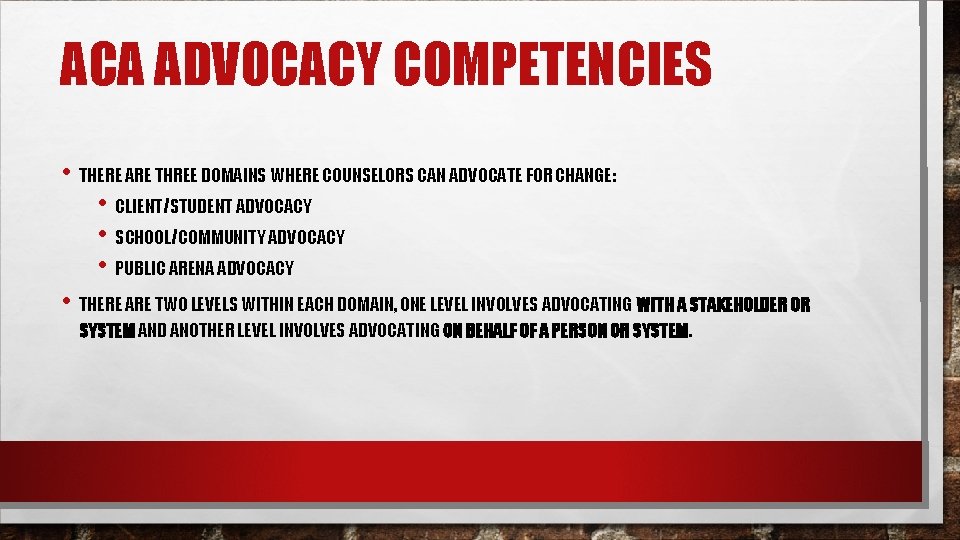 ACA ADVOCACY COMPETENCIES

• THERE ARE THREE DOMAINS WHERE COUNSELORS CAN ADVOCATE FOR CHANGE:
  • CLIENT/STUDENT ADVOCACY
  • SCHOOL/COMMUNITY ADVOCACY
  • PUBLIC ARENA ADVOCACY
• THERE ARE TWO LEVELS WITHIN EACH DOMAIN, ONE LEVEL INVOLVES ADVOCATING WITH A STAKEHOLDER OR SYSTEM AND ANOTHER LEVEL INVOLVES ADVOCATING ON BEHALF OF A PERSON OR SYSTEM.